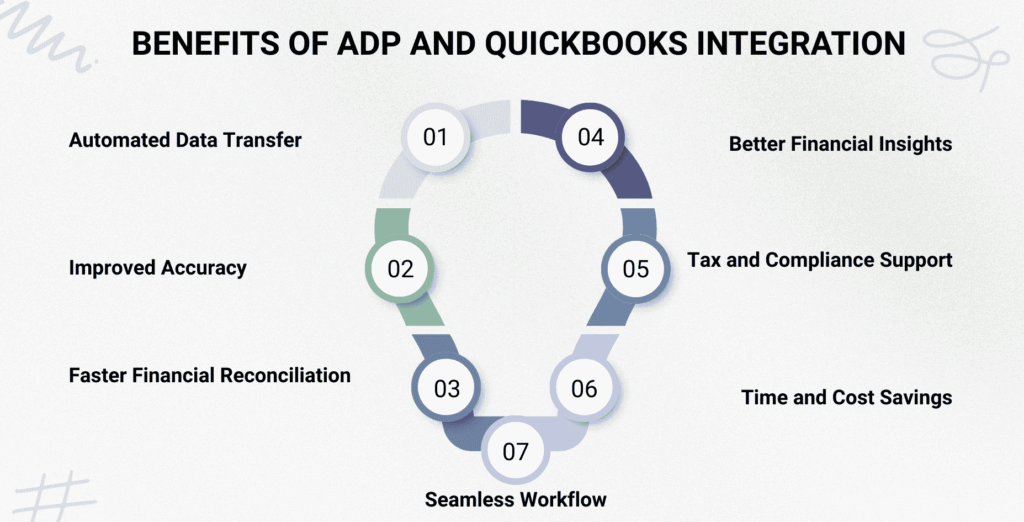 BENEFITS OF ADP AND QUICKBOOKS INTEGRATION

01
Automated Data Transfer

02
Improved Accuracy

03
Faster Financial Reconciliation

04
Better Financial Insights

05
Tax and Compliance Support

06
Time and Cost Savings

07
Seamless Workflow